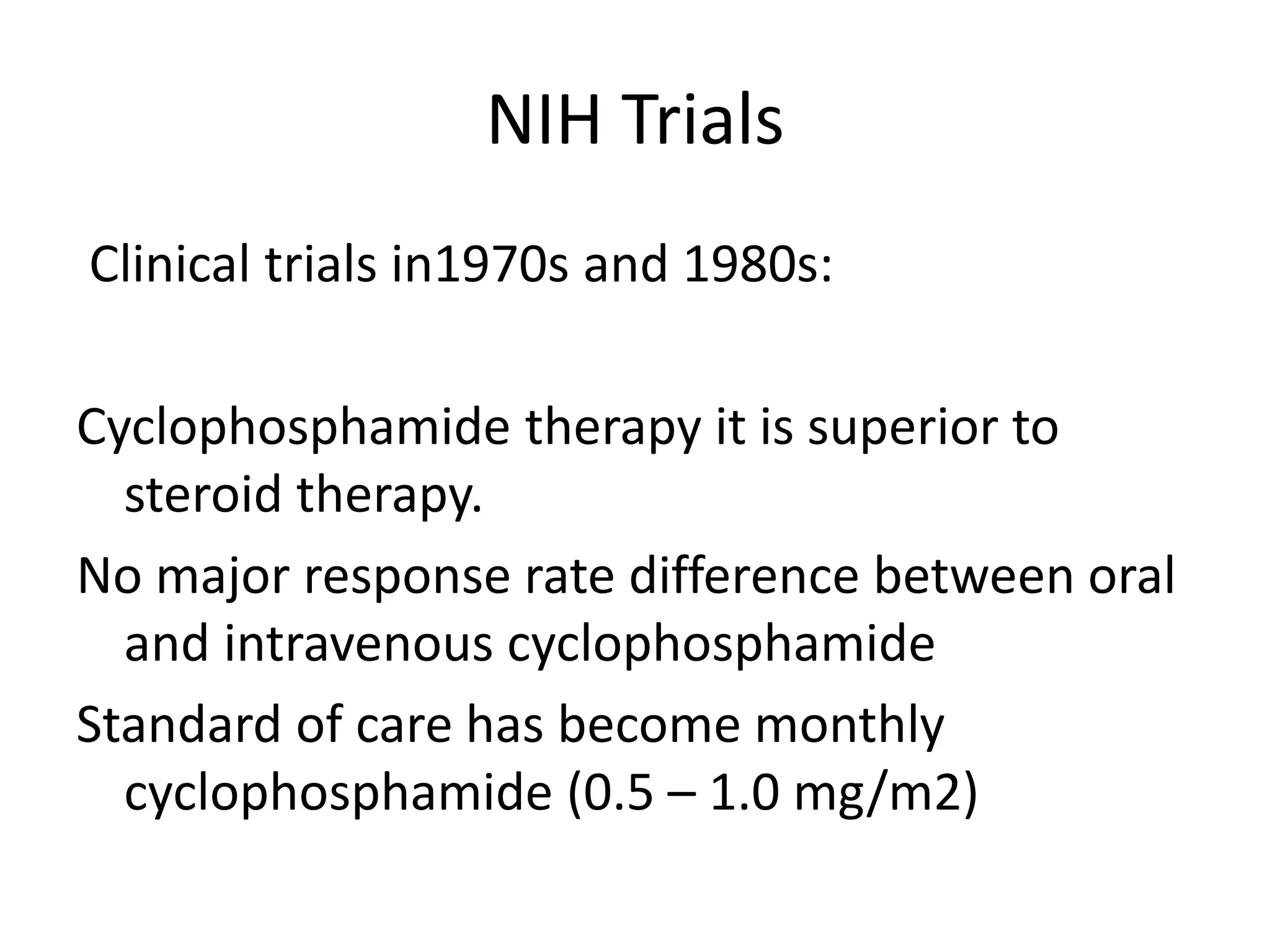 NIH Trials

Clinical trials in1970s and 1980s:

Cyclophosphamide therapy it is superior to steroid therapy.

No major response rate difference between oral and intravenous cyclophosphamide

Standard of care has become monthly cyclophosphamide (0.5 – 1.0 mg/m2)